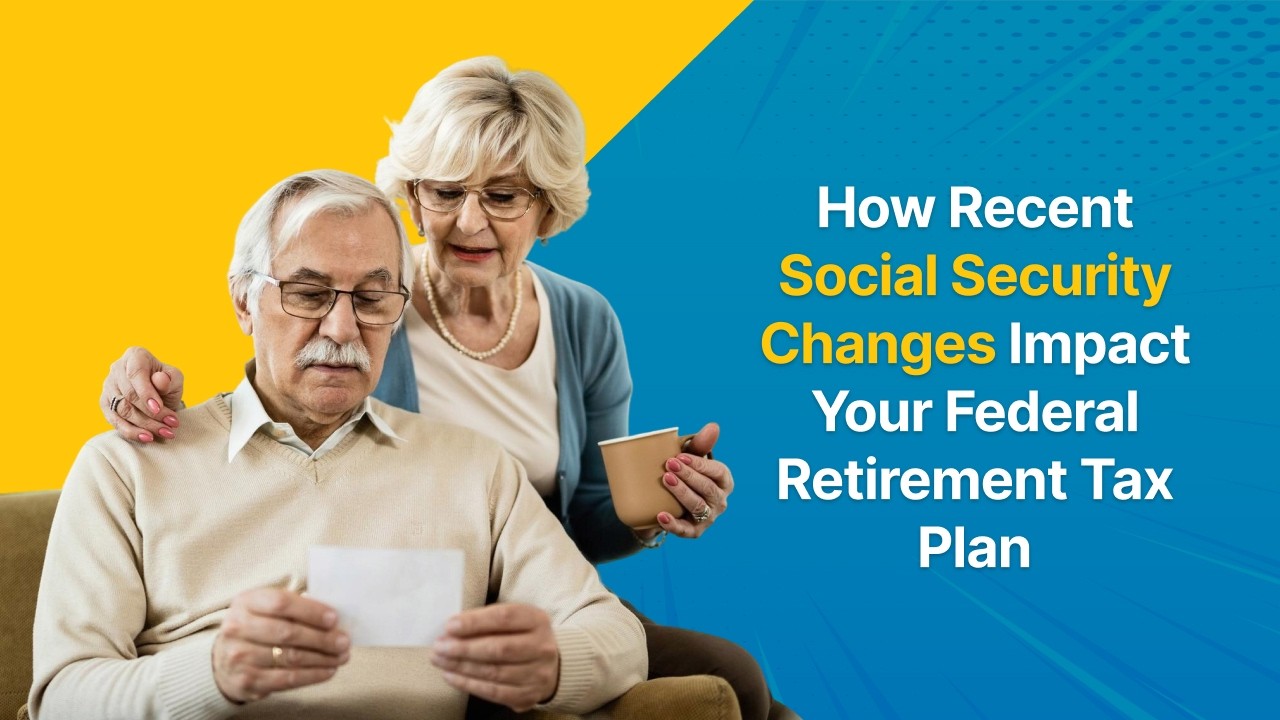 How Recent Social Security Changes Impact Your Federal Retirement Tax Plan